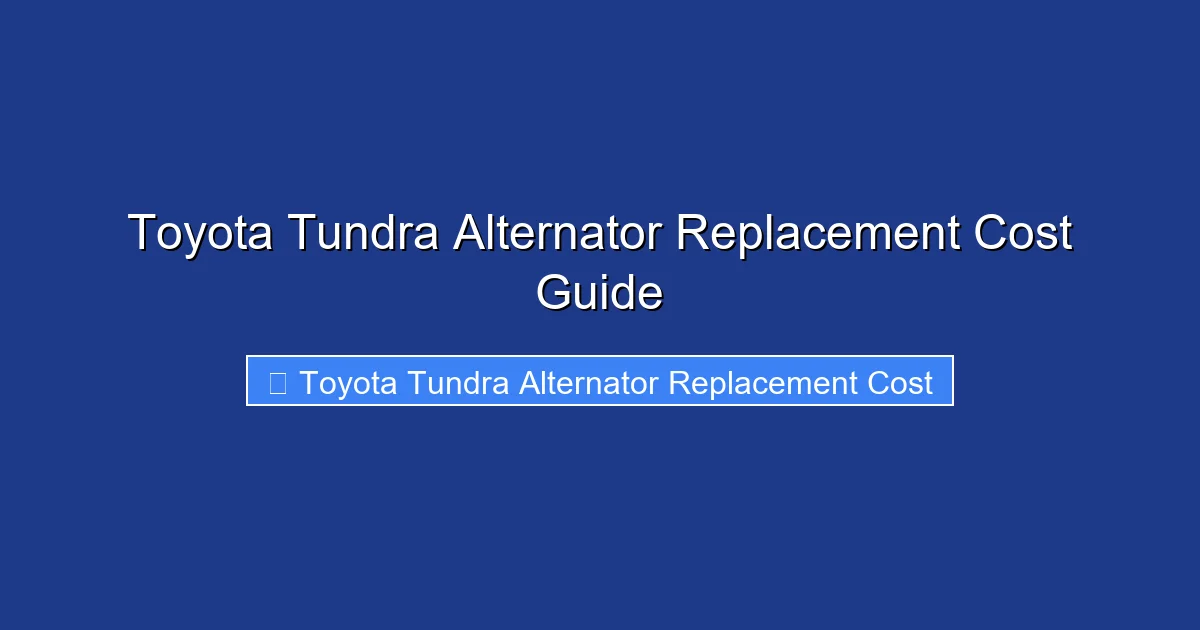 Toyota Tundra Alternator Replacement Cost Guide

Toyota Tundra Alternator Replacement Cost